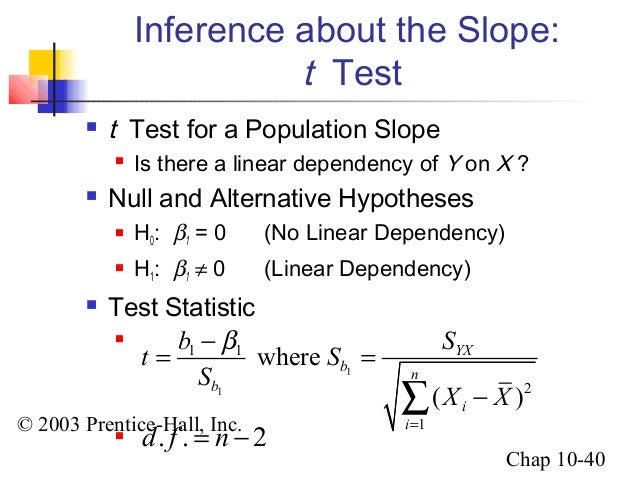 Inference about the Slope: $t$ Test

$t$ Test for a Population Slope

Is there a linear dependency of $Y$ on $X$ ?

Null and Alternative Hypotheses

$H_0$: $\beta_1 = 0$ (No Linear Dependency)

$H_1$: $\beta_1 \neq 0$ (Linear Dependency)

Test Statistic

$t = \frac{b_1 - \beta_1}{S_{b_1}}$ where $S_{b_1} = \frac{S_{YX}}{\sqrt{\sum_{i=1}^{n}(X_i - \bar{X})^2}}$

$d.f. = n - 2$

© 2003 Prentice-Hall, Inc.

Chap 10-40